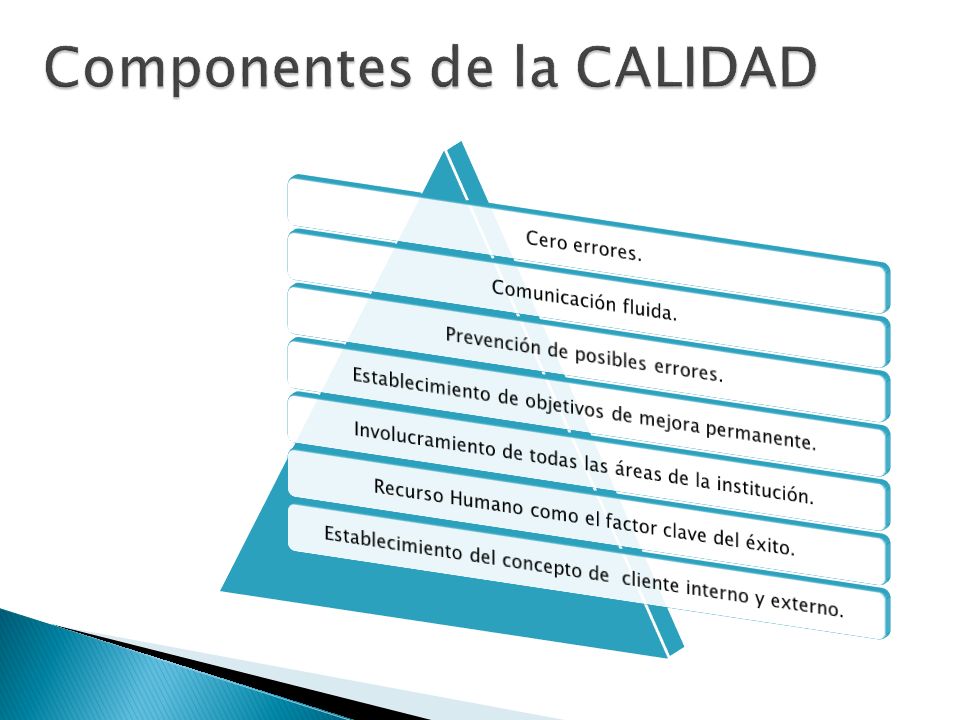 Componentes de la CALIDAD

Cero errores.

Comunicación fluida.

Prevención de posibles errores.

Establecimiento de objetivos de mejora permanente.

Involucramiento de todas las áreas de la institución.

Recurso Humano como el factor clave del éxito.

Establecimiento del concepto de cliente interno y externo.